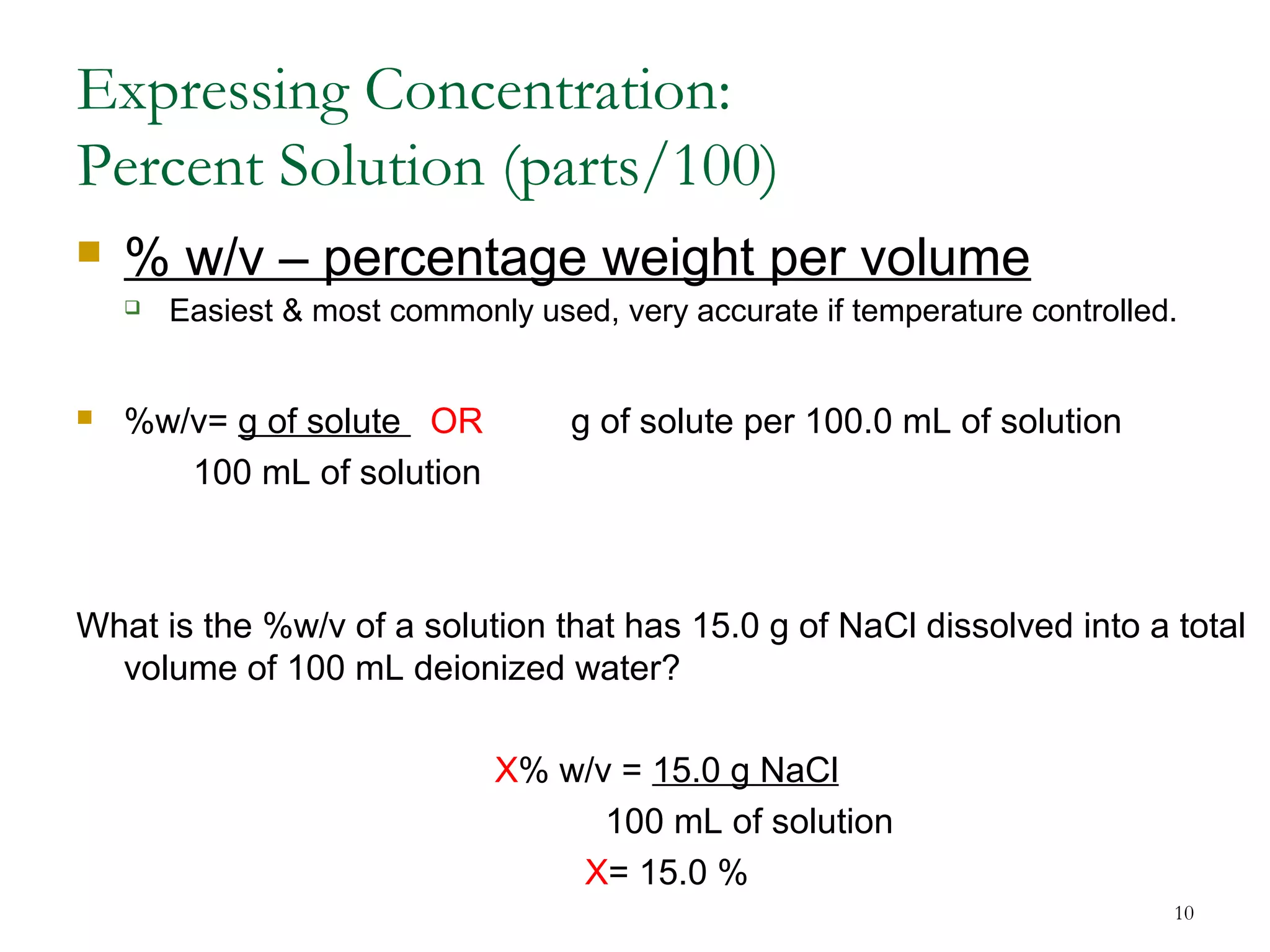 Expressing Concentration:
Percent Solution (parts/100)

% w/v – percentage weight per volume

Easiest & most commonly used, very accurate if temperature controlled.

%w/v= g of solute OR g of solute per 100.0 mL of solution
100 mL of solution

What is the %w/v of a solution that has 15.0 g of NaCl dissolved into a total volume of 100 mL deionized water?

X% w/v = 15.0 g NaCl
100 mL of solution
X= 15.0 %

10